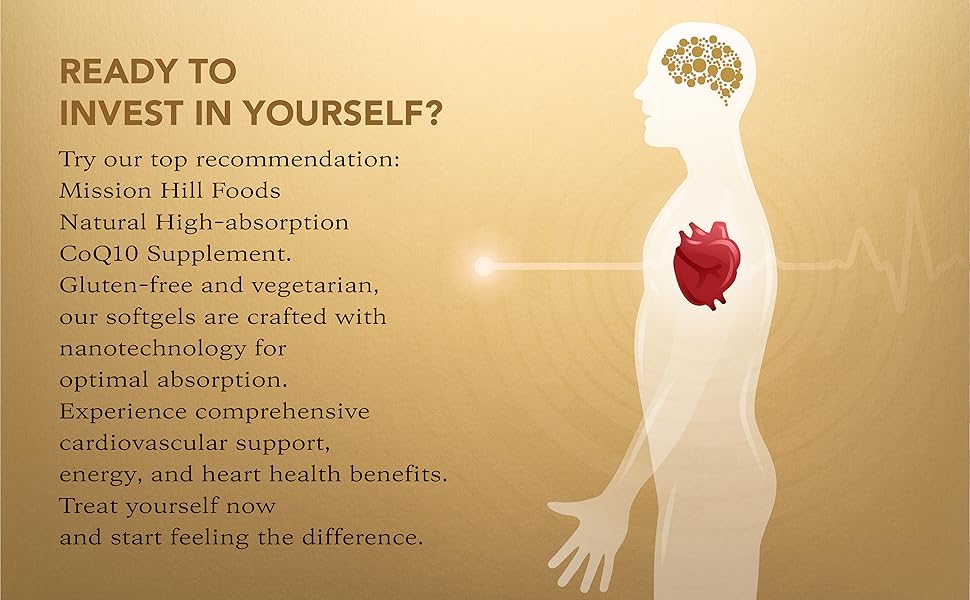 READY TO INVEST IN YOURSELF?

Try our top recommendation: Mission Hill Foods Natural High-absorption CoQ10 Supplement. Gluten-free and vegetarian, our softgels are crafted with nanotechnology for optimal absorption. Experience comprehensive cardiovascular support, energy, and heart health benefits. Treat yourself now and start feeling the difference.